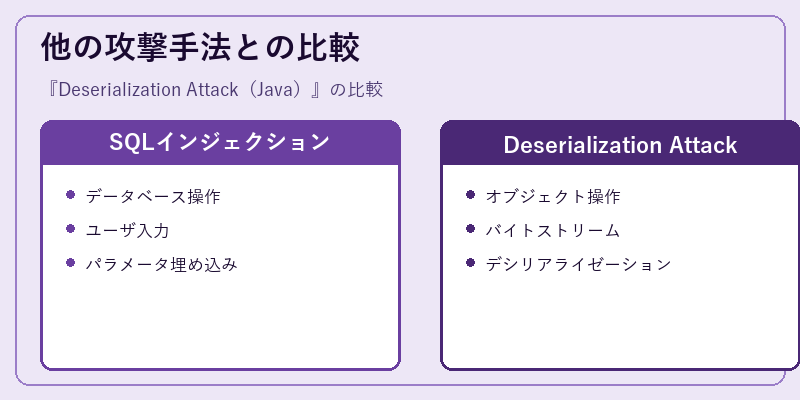 他の攻撃手法との比較

『Deserialization Attack（Java）』の比較

SQLインジェクション

- データベース操作
- ユーザ入力
- パラメータ埋め込み

Deserialization Attack

- オブジェクト操作
- バイトストリーム
- デシリアライゼーション